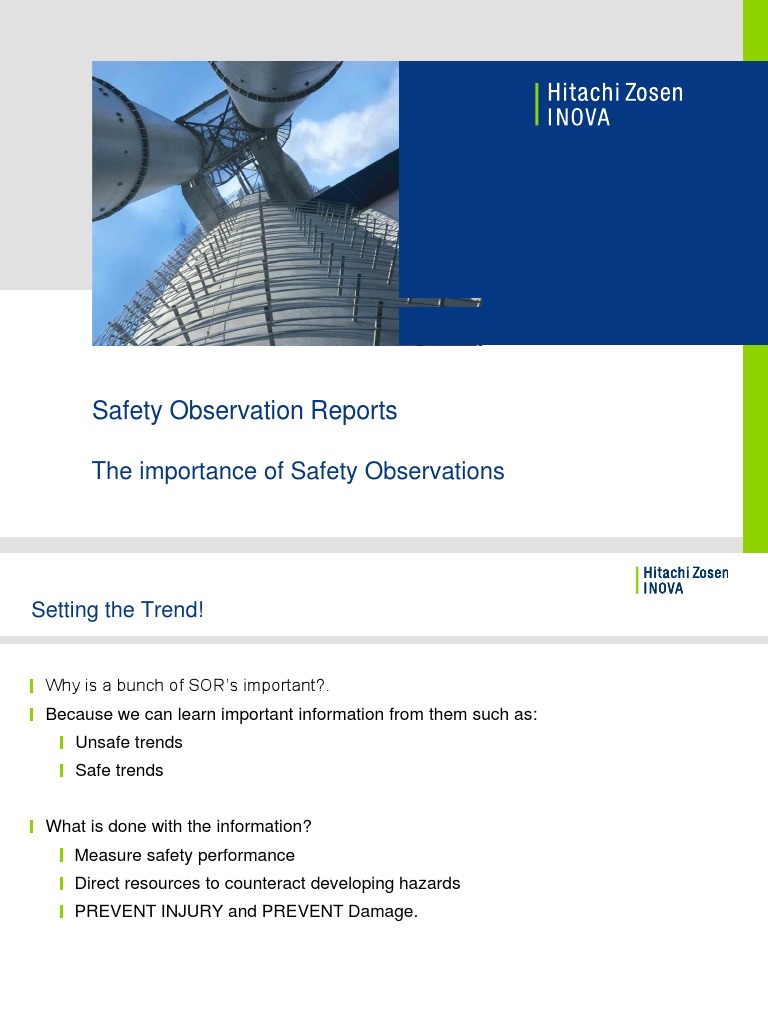 Hitachi Zosen
INOVA

Safety Observation Reports

The importance of Safety Observations

Hitachi Zosen
INOVA

Setting the Trend!

Why is a bunch of SOR's important?.

Because we can learn important information from them such as:

Unsafe trends

Safe trends

What is done with the information?

Measure safety performance

Direct resources to counteract developing hazards

PREVENT INJURY and PREVENT Damage.